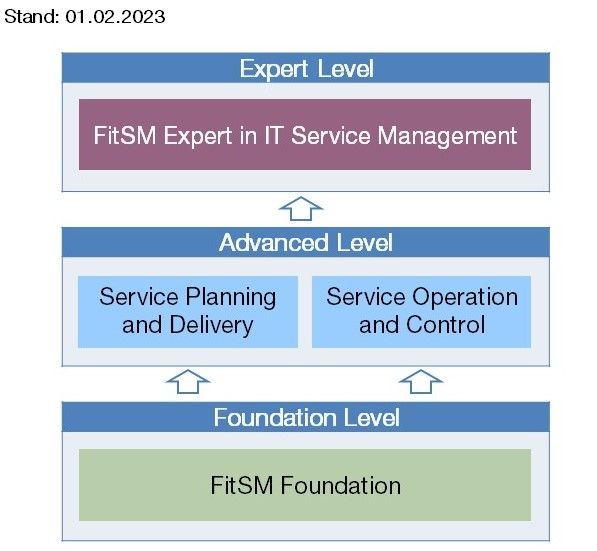 Stand: 01.02.2023

Expert Level

FitSM Expert in IT Service Management

Advanced Level

Service Planning and Delivery

Service Operation and Control

Foundation Level

FitSM Foundation